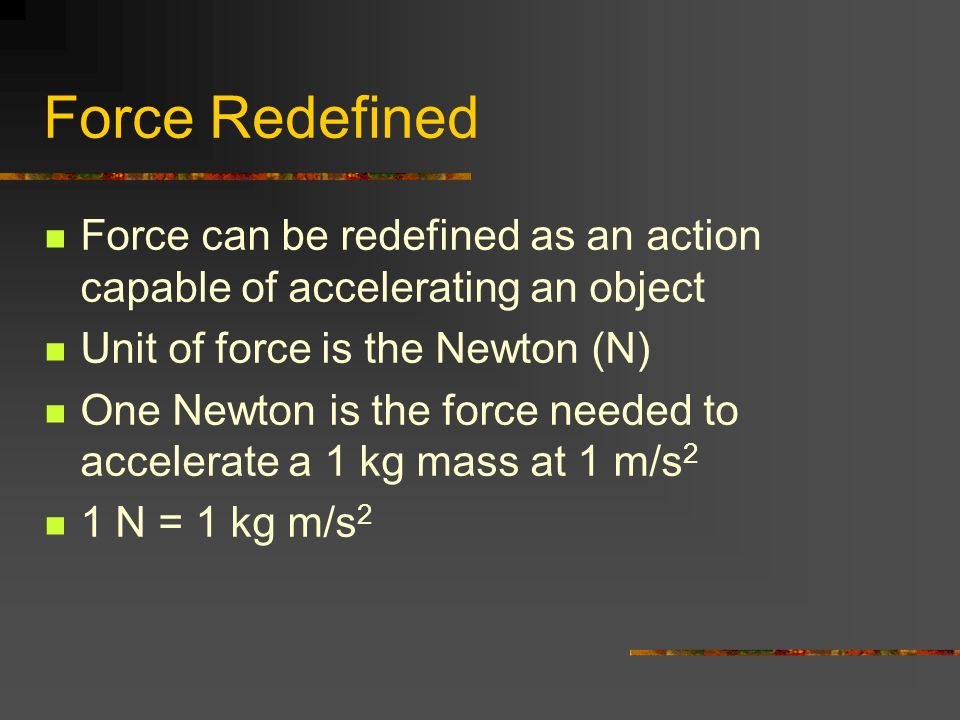 Force Redefined

- Force can be redefined as an action capable of accelerating an object
- Unit of force is the Newton (N)
- One Newton is the force needed to accelerate a 1 kg mass at 1 $m/s^2$
- 1 N = 1 kg $m/s^2$